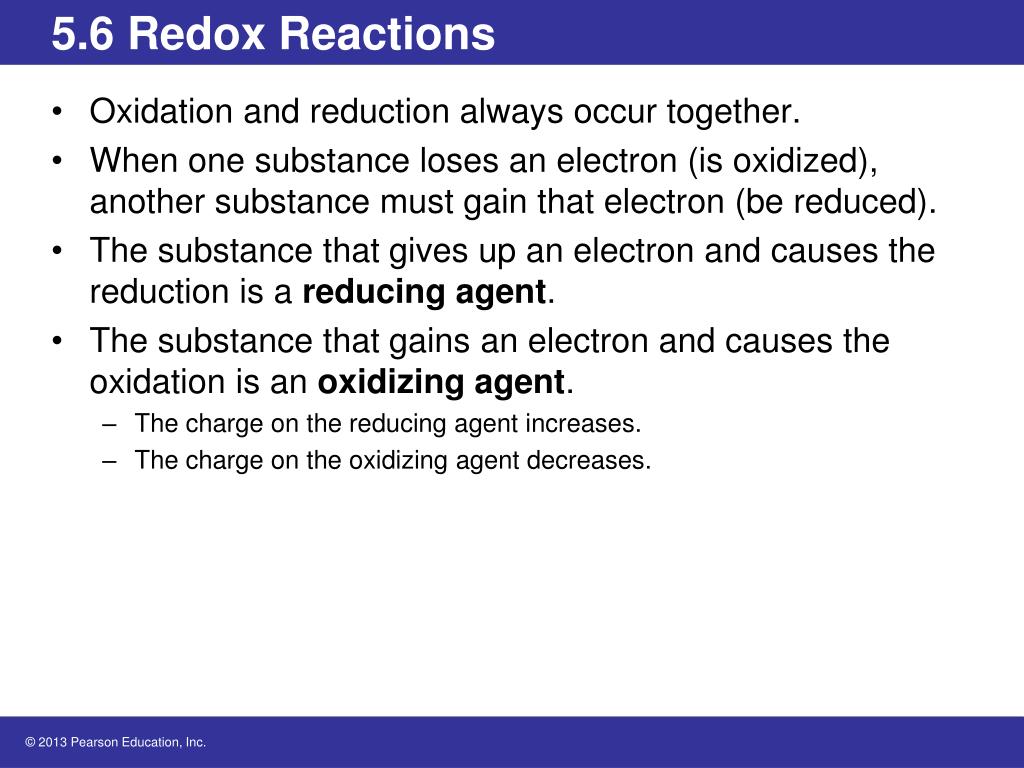 5.6 Redox Reactions

• Oxidation and reduction always occur together.
• When one substance loses an electron (is oxidized), another substance must gain that electron (be reduced).
• The substance that gives up an electron and causes the reduction is a **reducing agent**.
• The substance that gains an electron and causes the oxidation is an **oxidizing agent**.
– The charge on the reducing agent increases.
– The charge on the oxidizing agent decreases.

© 2013 Pearson Education, Inc.